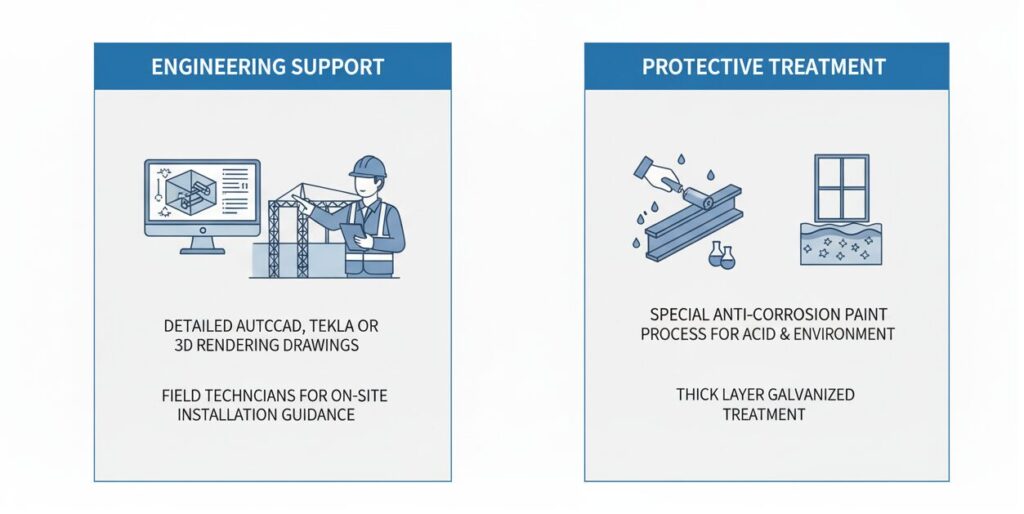 ENGINEERING SUPPORT

DETAILED AUTCCAD, TEKLA OR 3D RENDERING DRAWINGS

FIELD TECHNCIANS FOR ON-SITE INSTALLATION GUIDANCE

PROTECTIVE TREATMENT

SPECIAL ANTI-CORROSION PAINT PROCESS FOR ACID & ENVIRONMENT

THICK LAYER GALVANIZED TREATMENT